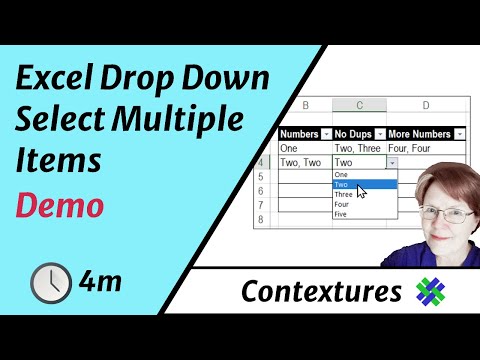 Excel Drop Down Select Multiple Items

Demo

4m

| | B | C | D |
|---|---|---|---|
| | Numbers | No Dups | More Numbers |
| | One | Two, Three | Four, Four |
| 4 | Two, Two | Two | |
| 5 | | | |
| 6 | | | |
| 7 | | | |
| 8 | | | |

One
Two
Three
Four
Five

Contextures